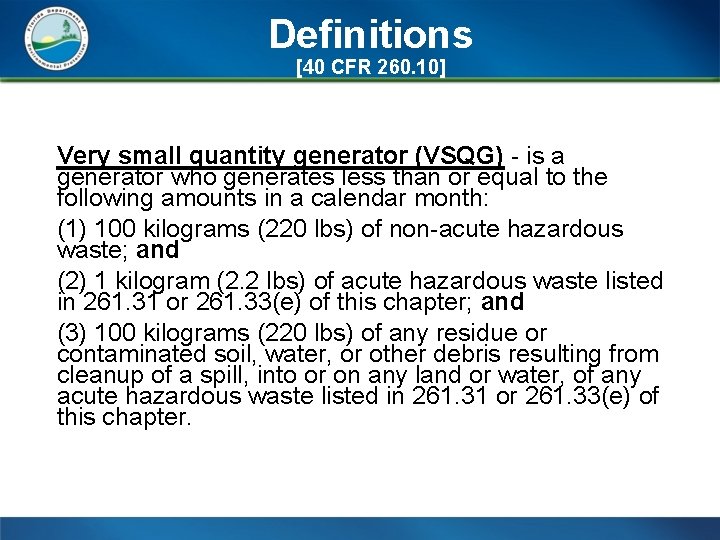 Florida Department of Environmental Protection

Definitions
[40 CFR 260.10]

Very small quantity generator (VSQG) - is a generator who generates less than or equal to the following amounts in a calendar month:

(1) 100 kilograms (220 lbs) of non-acute hazardous waste; and

(2) 1 kilogram (2.2 lbs) of acute hazardous waste listed in 261.31 or 261.33(e) of this chapter; and

(3) 100 kilograms (220 lbs) of any residue or contaminated soil, water, or other debris resulting from cleanup of a spill, into or on any land or water, of any acute hazardous waste listed in 261.31 or 261.33(e) of this chapter.